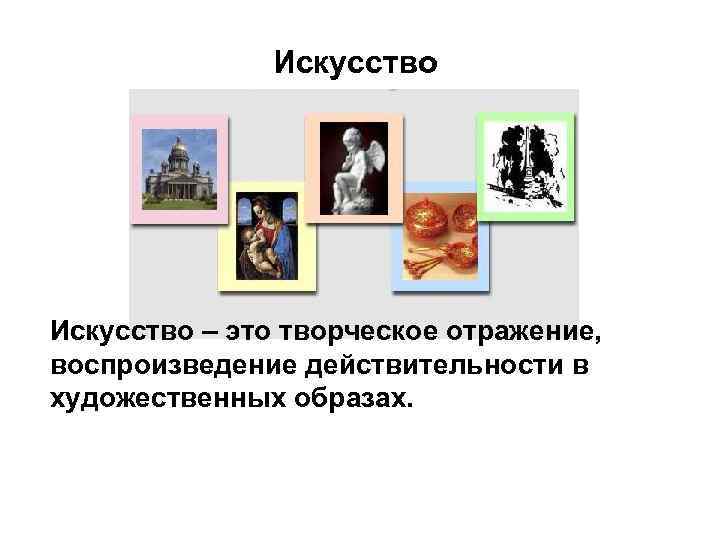 Искусство

Искусство – это творческое отражение, воспроизведение действительности в художественных образах.